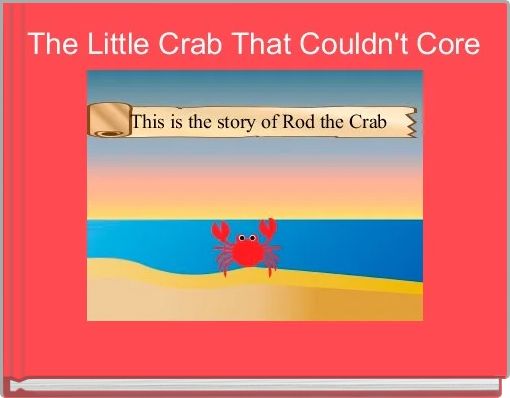 The Little Crab That Couldn't Core

This is the story of Rod the Crab